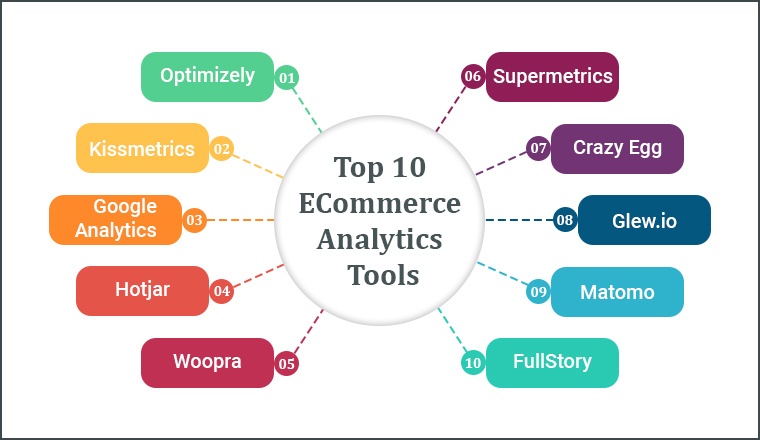 Top 10 ECommerce Analytics Tools

Optimizely 01

Kissmetrics 02

Google Analytics 03

Hotjar 04

Woopra 05

06 Supermetrics

07 Crazy Egg

08 Glew.io

09 Matomo

10 FullStory